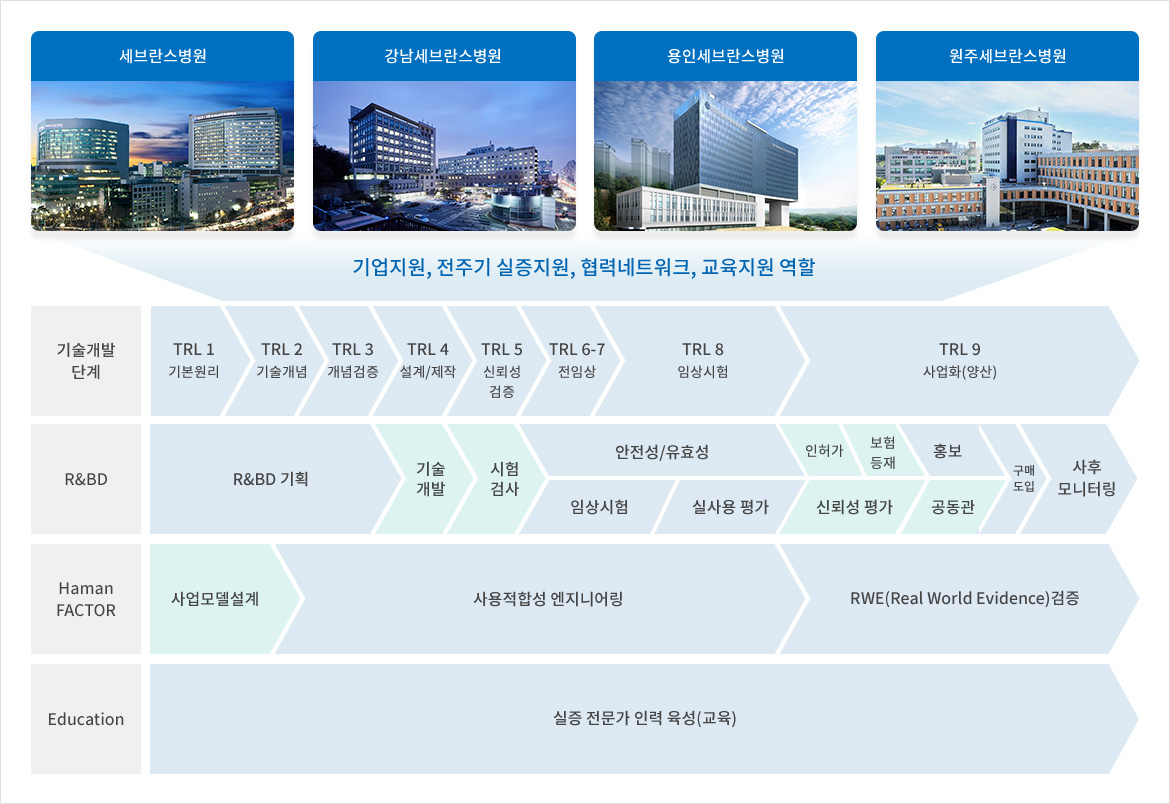 세브란스병원

강남세브란스병원

용인세브란스병원

원주세브란스병원

기업지원, 전주기 실증지원, 협력네트워크, 교육지원 역할

기술개발 단계

TRL 1 기본원리

TRL 2 기술개념

TRL 3 개념검증

TRL 4 설계/제작

TRL 5 신뢰성 검증

TRL 6-7 전임상

TRL 8 임상시험

TRL 9 사업화(양산)

R&BD

R&BD 기획

기술 개발

시험 검사

안전성/유효성

임상시험

실사용 평가

인허가

보험 등재

홍보

신뢰성 평가

공동관

구매 도입

사후 모니터링

Haman FACTOR

사업모델설계

사용적합성 엔지니어링

RWE(Real World Evidence)검증

Education

실증 전문가 인력 육성(교육)